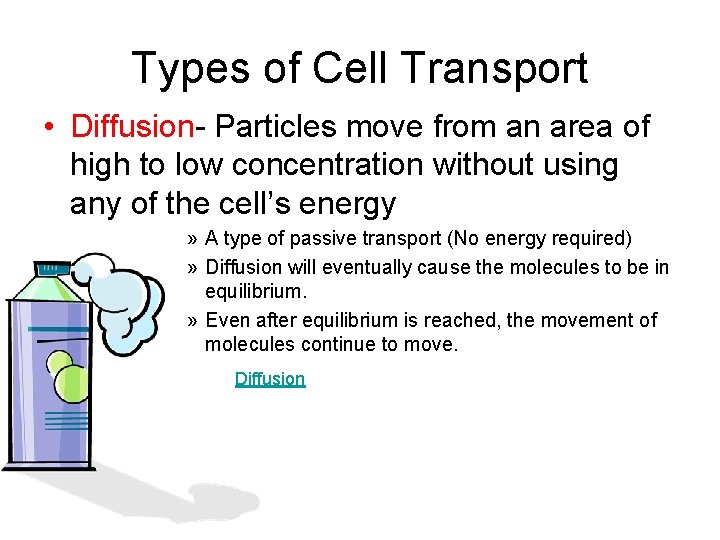 Types of Cell Transport

• Diffusion- Particles move from an area of high to low concentration without using any of the cell's energy

» A type of passive transport (No energy required)

» Diffusion will eventually cause the molecules to be in equilibrium.

» Even after equilibrium is reached, the movement of molecules continue to move.

Diffusion